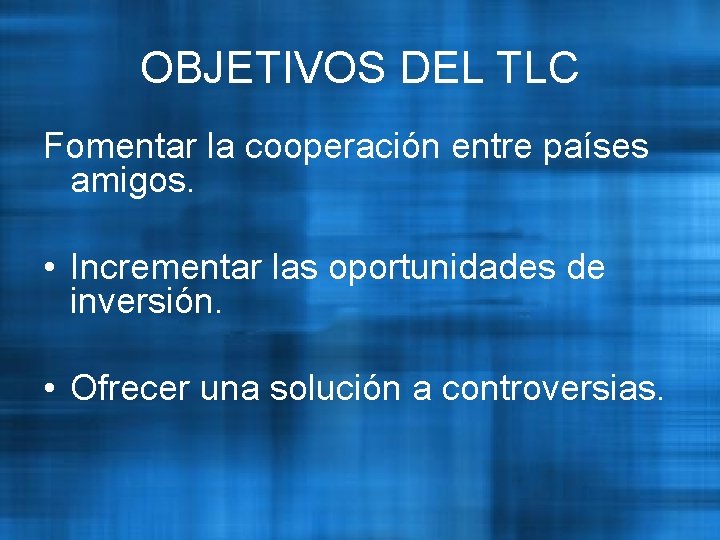 OBJETIVOS DEL TLC

Fomentar la cooperación entre países amigos.

• Incrementar las oportunidades de inversión.

• Ofrecer una solución a controversias.